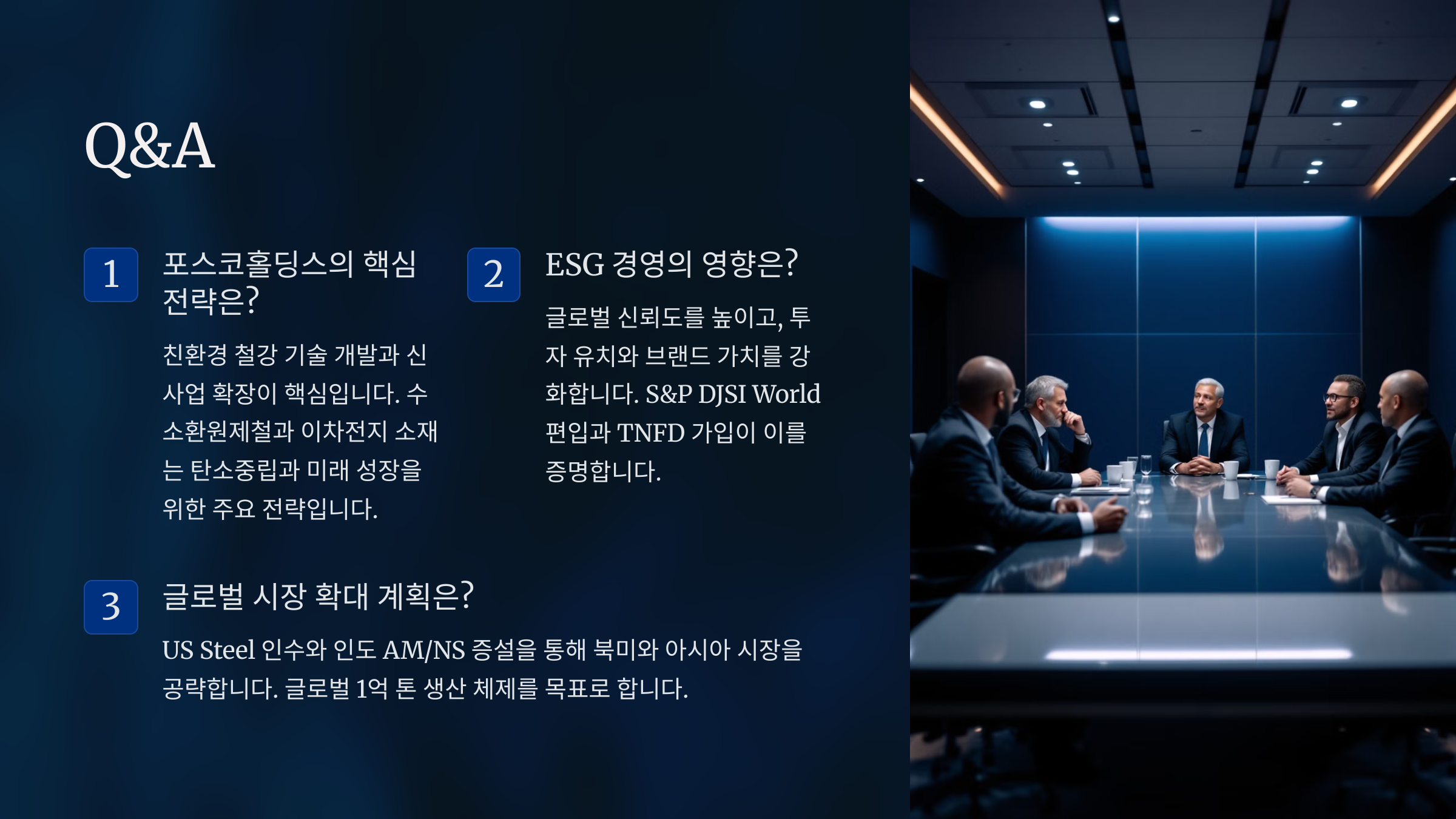 Q&A

1

포스코홀딩스의 핵심 전략은?

친환경 철강 기술 개발과 신사업 확장이 핵심입니다. 수소환원제철과 이차전지 소재는 탄소중립과 미래 성장을 위한 주요 전략입니다.

2

ESG 경영의 영향은?

글로벌 신뢰도를 높이고, 투자 유치와 브랜드 가치를 강화합니다. S&P DJSI World 편입과 TNFD 가입이 이를 증명합니다.

3

글로벌 시장 확대 계획은?

US Steel 인수와 인도 AM/NS 증설을 통해 북미와 아시아 시장을 공략합니다. 글로벌 1억 톤 생산 체제를 목표로 합니다.